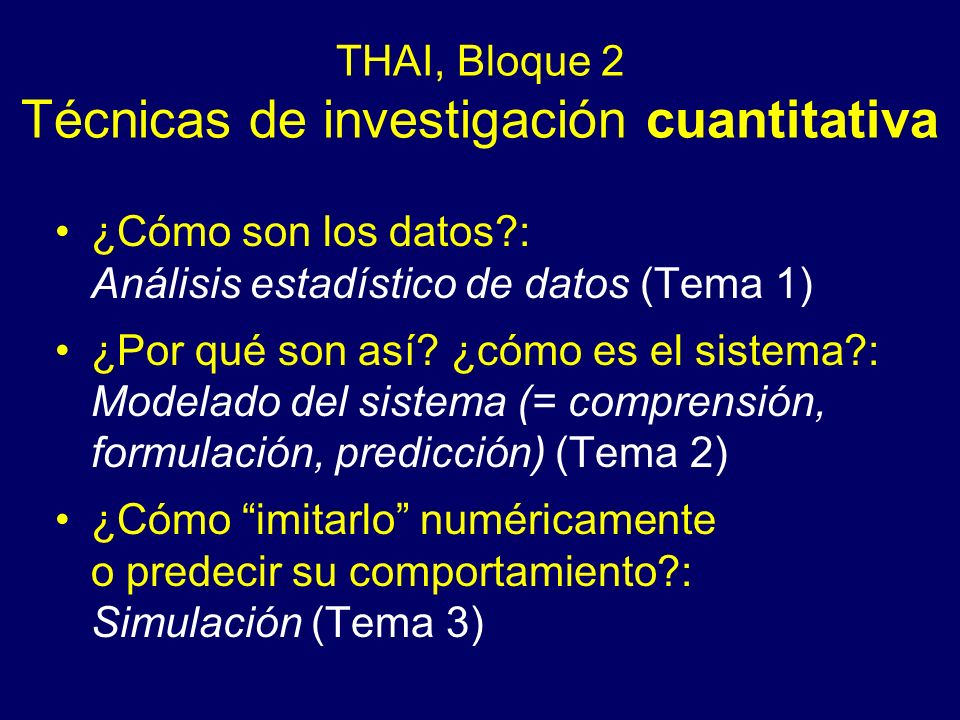 THAI, Bloque 2
Técnicas de investigación cuantitativa

• ¿Cómo son los datos?: Análisis estadístico de datos (Tema 1)
• ¿Por qué son así? ¿cómo es el sistema?: Modelado del sistema (= comprensión, formulación, predicción) (Tema 2)
• ¿Cómo “imitarlo” numéricamente o predecir su comportamiento?: Simulación (Tema 3)